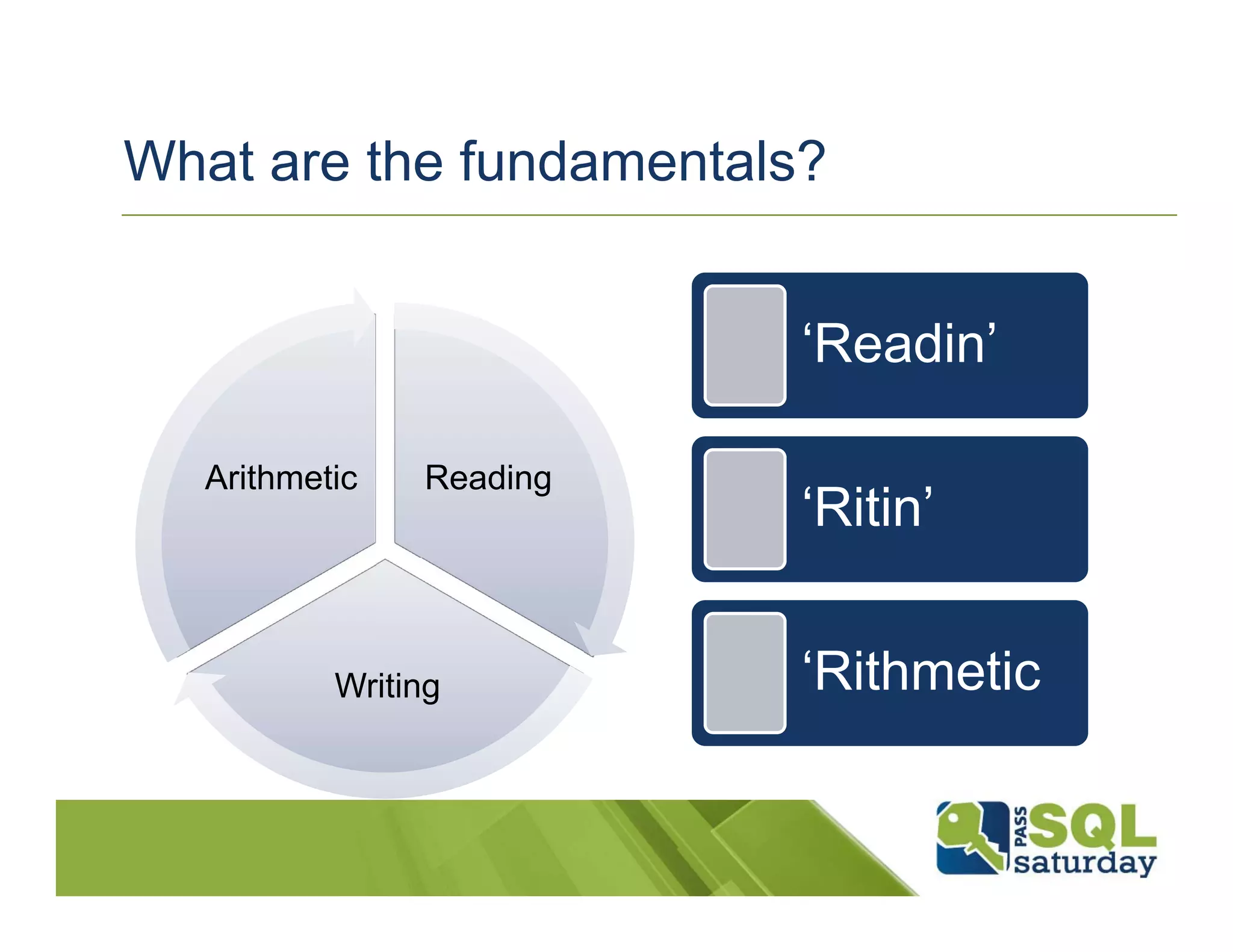 What are the fundamentals?

Arithmetic

Reading

Writing

‘Readin’

‘Ritin’

‘Rithmetic

PASS SQL saturday